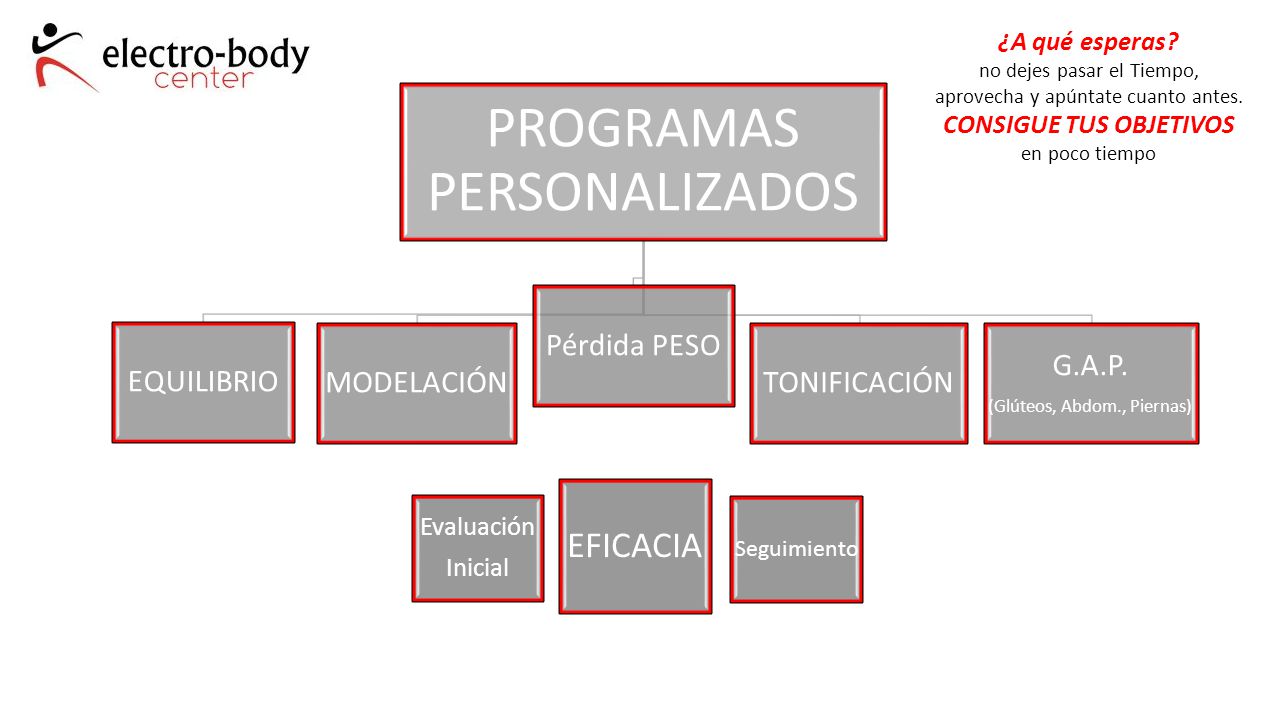 electro-body
center

¿A qué esperas?
no dejes pasar el Tiempo,
aprovecha y apúntate cuanto antes.
CONSIGUE TUS OBJETIVOS
en poco tiempo

PROGRAMAS PERSONALIZADOS

EQUILIBRIO

MODELACIÓN

Pérdida PESO

TONIFICACIÓN

G.A.P.
(Glúteos, Abdom., Piernas)

Evaluación Inicial

EFICACIA

Seguimiento